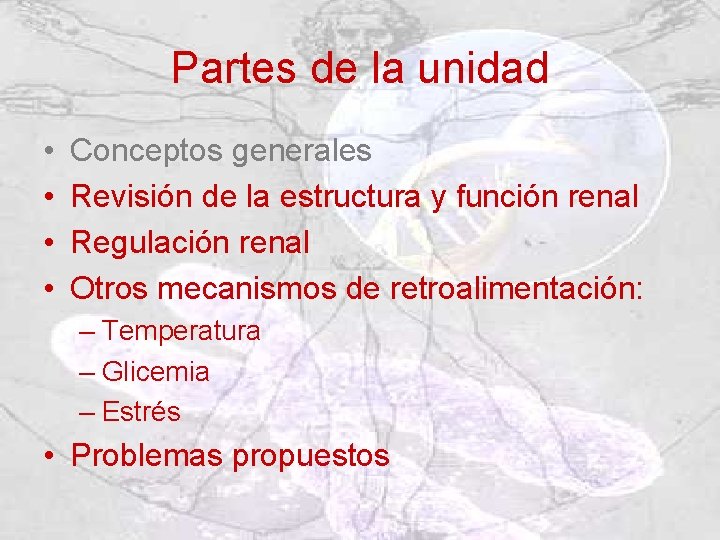 Partes de la unidad

• Conceptos generales
• Revisión de la estructura y función renal
• Regulación renal
• Otros mecanismos de retroalimentación:
  – Temperatura
  – Glicemia
  – Estrés
• Problemas propuestos